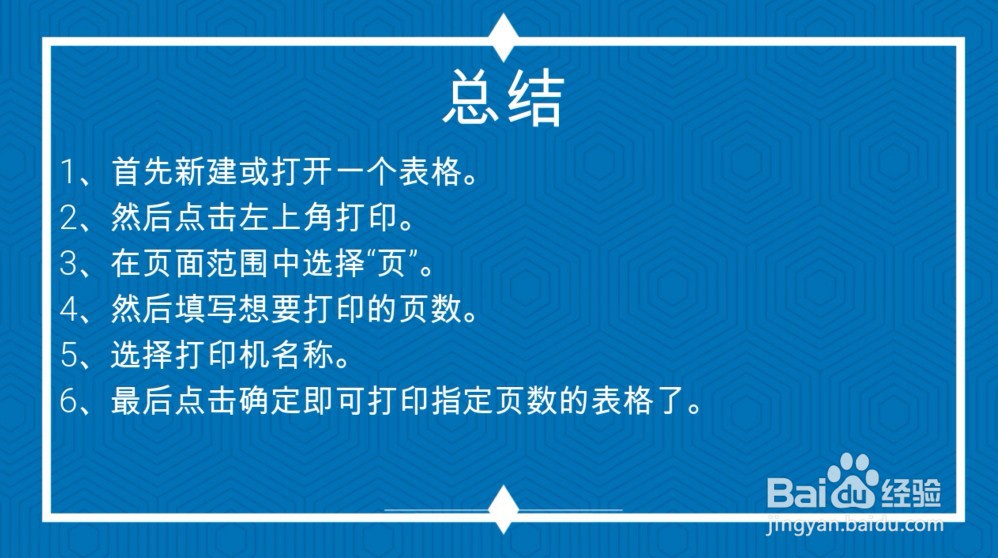 总结

1、首先新建或打开一个表格。
2、然后点击左上角打印。
3、在页面范围中选择“页”。
4、然后填写想要打印的页数。
5、选择打印机名称。
6、最后点击确定即可打印指定页数的表格了。

Baidu经验
jingyan.baidu.com